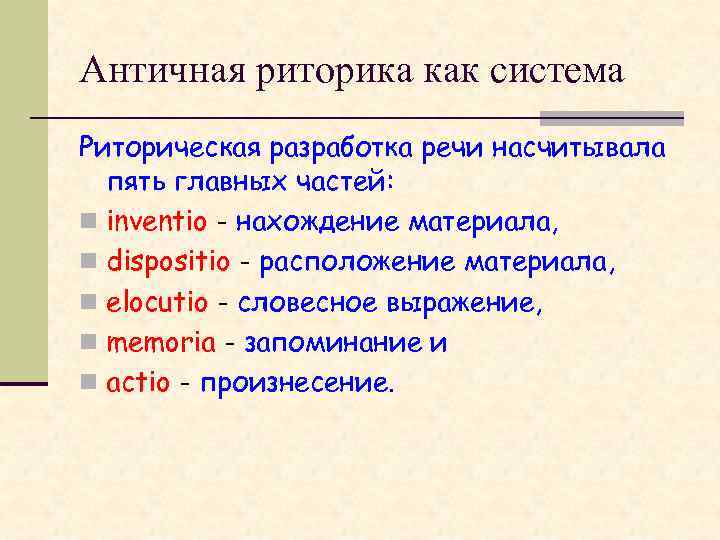 Античная риторика как система

Риторическая разработка речи насчитывала пять главных частей:

inventio - нахождение материала,

dispositio - расположение материала,

elocutio - словесное выражение,

memoria - запоминание и

actio - произнесение.